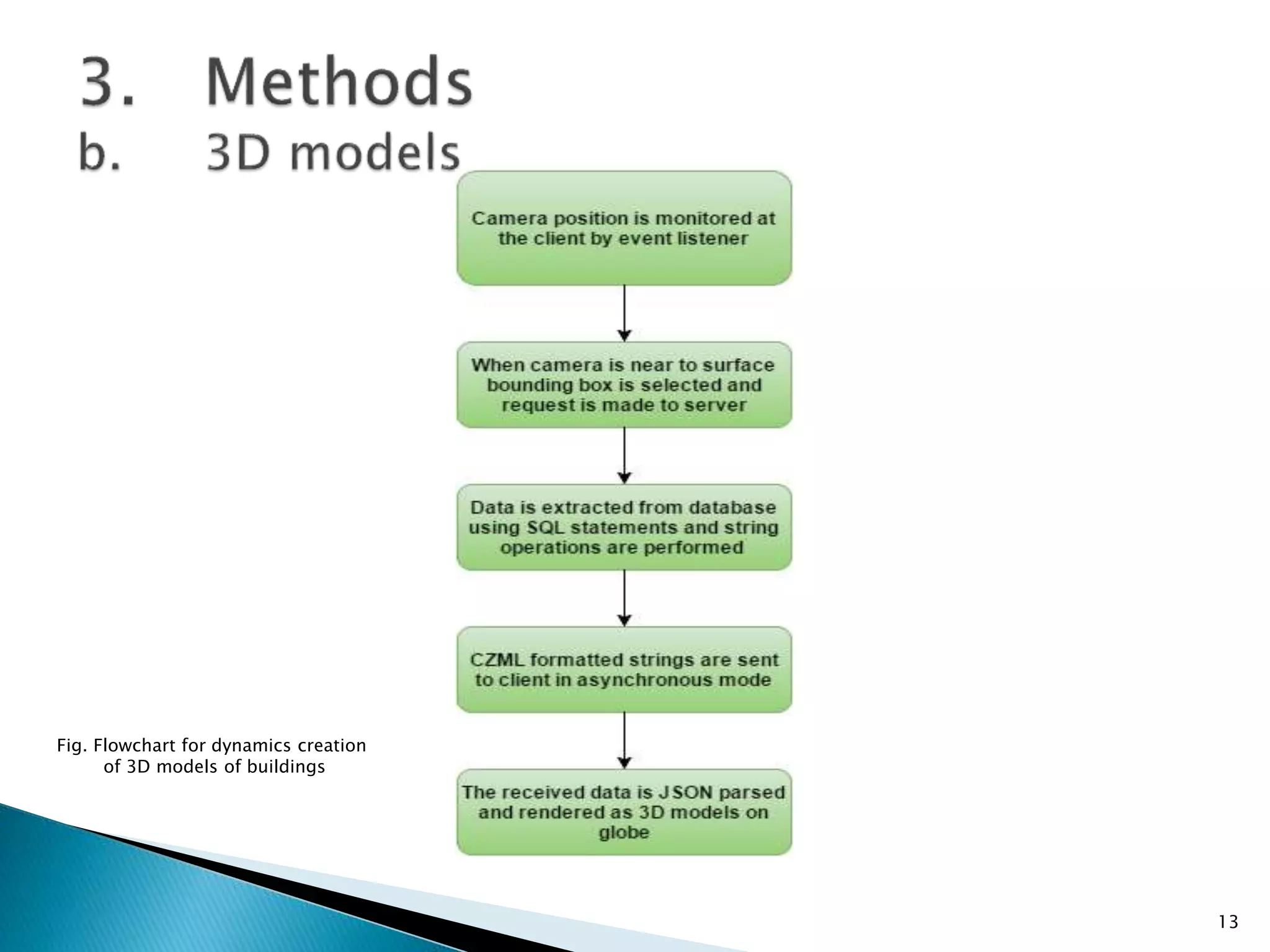 3. Methods
b. 3D models

Camera position is monitored at the client by event listener

When camera is near to surface bounding box is selected and request is made to server

Data is extracted from database using SQL statements and string operations are performed

CZML formatted strings are sent to client in asynchronous mode

The received data is JSON parsed and rendered as 3D models on globe

Fig. Flowchart for dynamics creation of 3D models of buildings

13